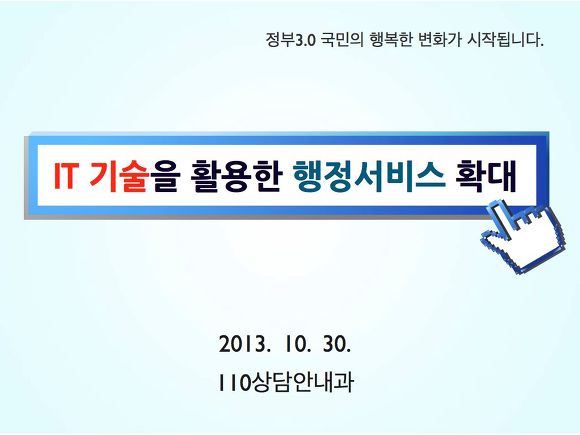 정부3.0 국민의 행복한 변화가 시작됩니다.

IT 기술을 활용한 행정서비스 확대

2013. 10. 30.

110상담안내과